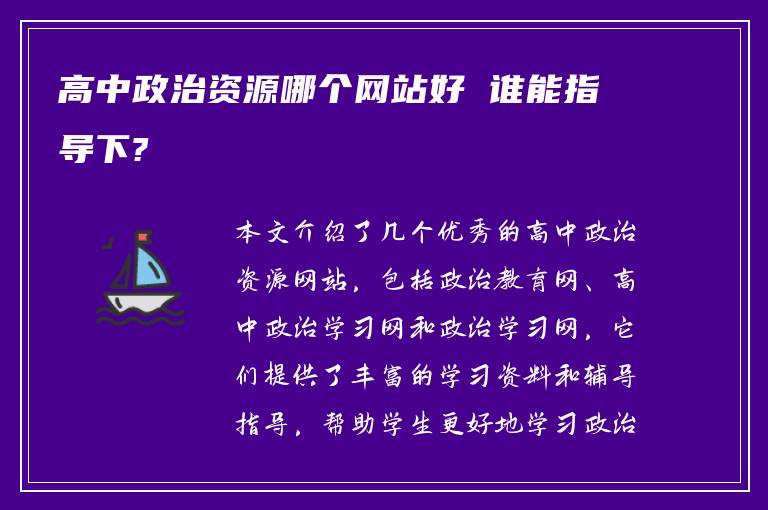 高中政治资源哪个网站好 谁能指导下？

本文介绍了几个优秀的高中政治资源网站，包括政治教育网、高中政治学习网和政治学习网，它们提供了丰富的学习资料和辅导指导，帮助学生更好地学习政治